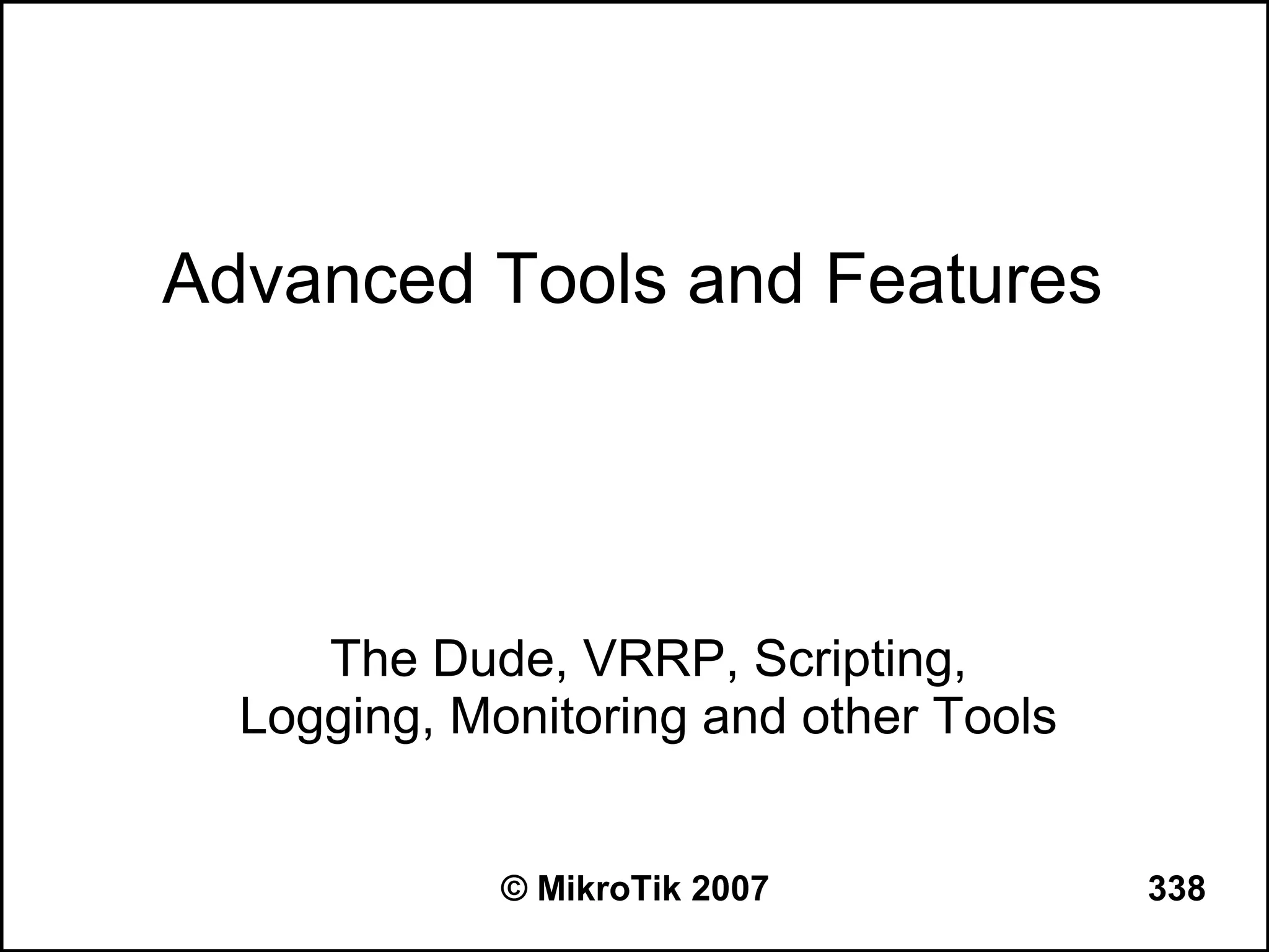 Advanced Tools and Features

The Dude, VRRP, Scripting, Logging, Monitoring and other Tools

© MikroTik 2007 338